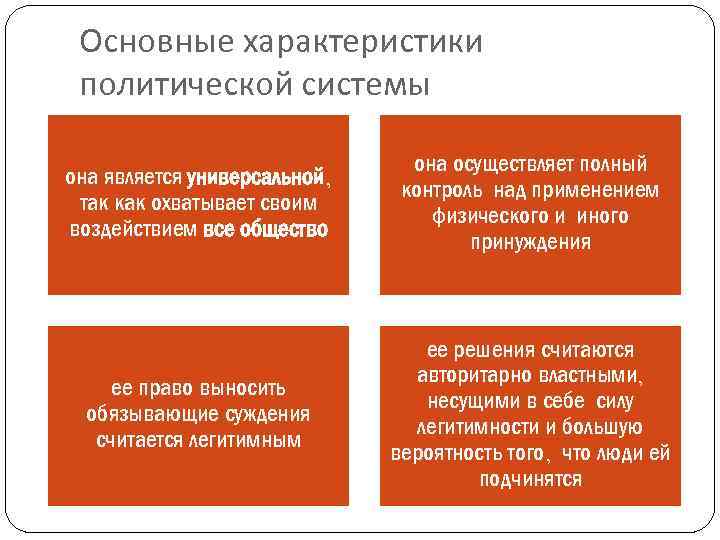 Основные характеристики политической системы

она является универсальной, так как охватывает своим воздействием все общество

она осуществляет полный контроль над применением физического и иного принуждения

ее право выносить обязывающие суждения считается легитимным

ее решения считаются авторитарно властными, несущими в себе силу легитимности и большую вероятность того, что люди ей подчинятся